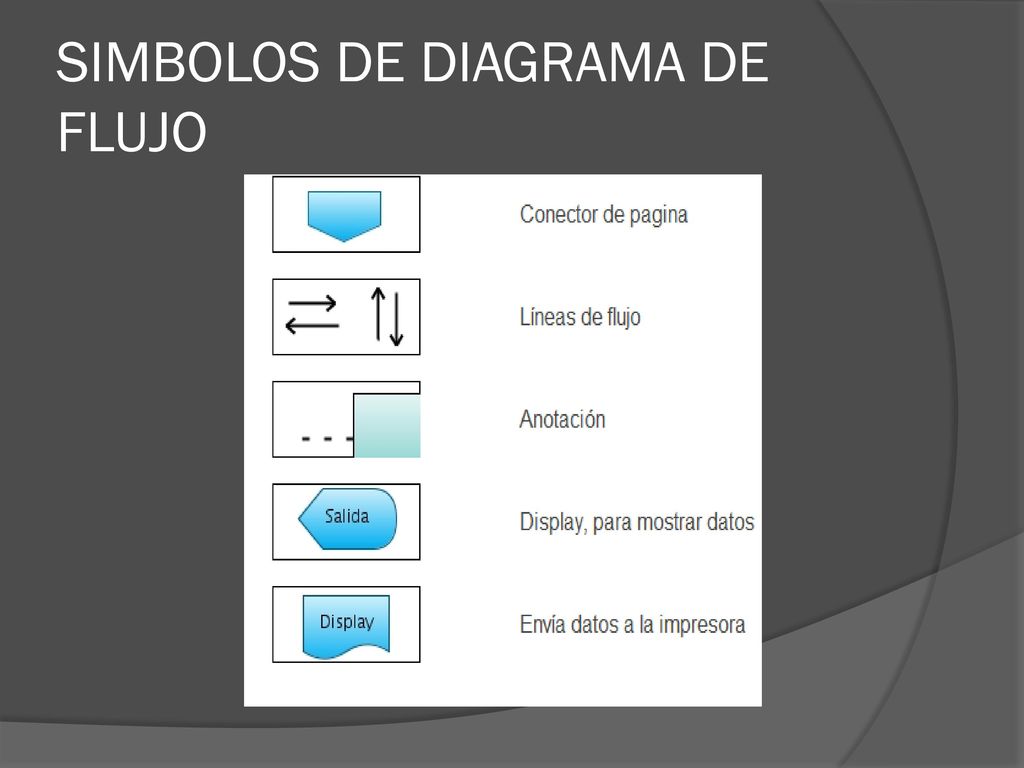 SIMBOLOS DE DIAGRAMA DE FLUJO

Conector de pagina

Líneas de flujo

Anotación

Salida

Display, para mostrar datos

Display

Envía datos a la impresora